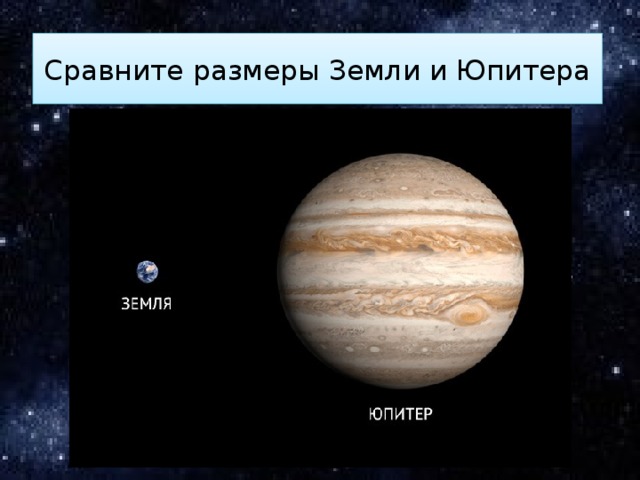 Сравните размеры Земли и Юпитера

ЗЕМЛЯ

ЮПИТЕР